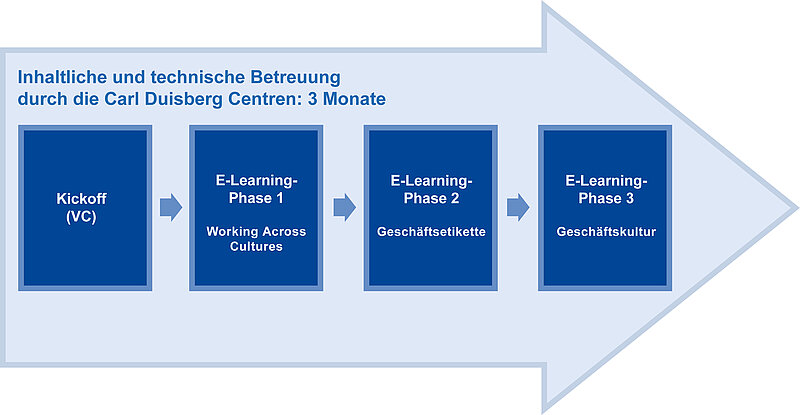 Inhaltliche und technische Betreuung durch die Carl Duisberg Centren: 3 Monate

Kickoff (VC)

E-Learning-Phase 1

Working Across Cultures

E-Learning-Phase 2

Geschäftsetikette

E-Learning-Phase 3

Geschäftskultur